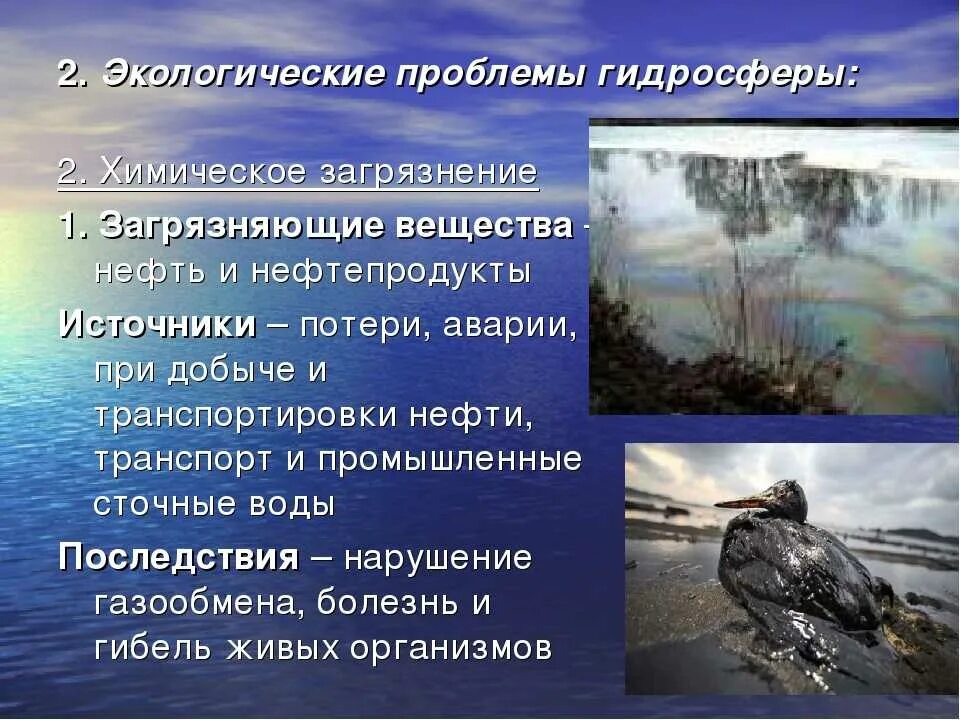 2. Экологические проблемы гидросферы:

2. Химическое загрязнение

1. Загрязняющие вещества – нефть и нефтепродукты

Источники – потери, аварии, при добыче и транспортировки нефти, транспорт и промышленные сточные воды

Последствия – нарушение газообмена, болезнь и гибель живых организмов